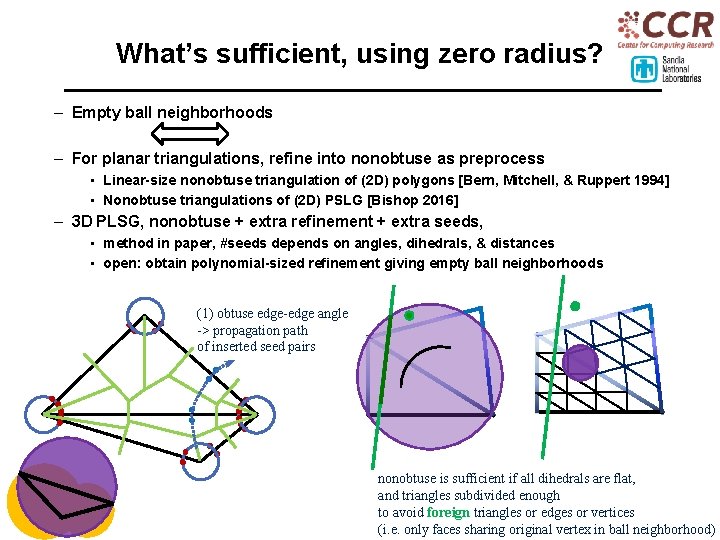 CCR
Center for Computing Research

Sandia National Laboratories

What's sufficient, using zero radius?

– Empty ball neighborhoods

– For planar triangulations, refine into nonobtuse as preprocess
▪ Linear-size nonobtuse triangulation of (2D) polygons [Bern, Mitchell, & Ruppert 1994]
▪ Nonobtuse triangulations of (2D) PSLG [Bishop 2016]

– 3D PLSG, nonobtuse + extra refinement + extra seeds,
▪ method in paper, #seeds depends on angles, dihedrals, & distances
▪ open: obtain polynomial-sized refinement giving empty ball neighborhoods

(1) obtuse edge-edge angle -> propagation path of inserted seed pairs

nonobtuse is sufficient if all dihedrals are flat, and triangles subdivided enough to avoid foreign triangles or edges or vertices (i.e. only faces sharing original vertex in ball neighborhood)